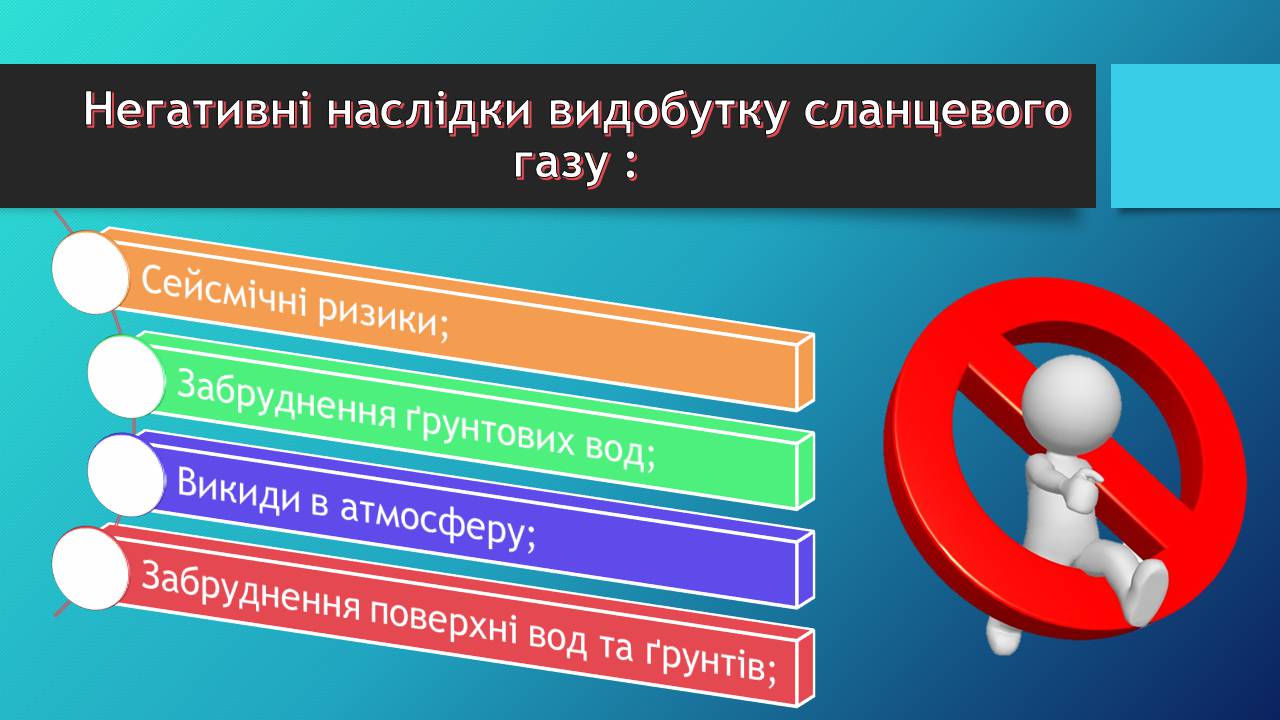 Негативні наслідки видобутку сланцевого газу :

Сейсмічні ризики;

Забруднення ґрунтових вод;

Викиди в атмосферу;

Забруднення поверхні вод та ґрунтів;